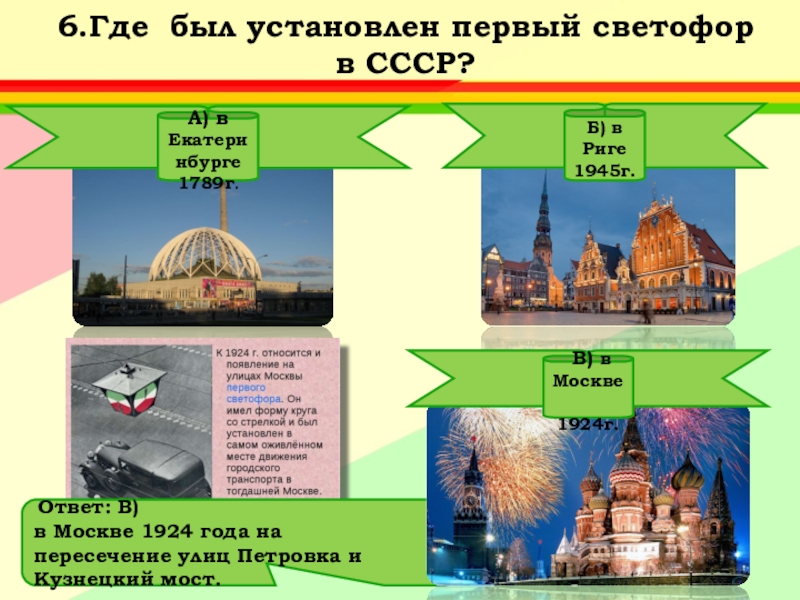 6.Где был установлен первый светофор в СССР?

А) в Екатеринбурге 1789г.

Б) в Риге 1945г.

К 1924 г. относится и появление на улицах Москвы первого светофора. Он имел форму круга со стрелкой и был установлен в самом оживлённом месте движения городского транспорта в тогдашней Москве.

В) в Москве 1924г.

Ответ: В)
в Москве 1924 года на пересечение улиц Петровка и Кузнецкий мост.